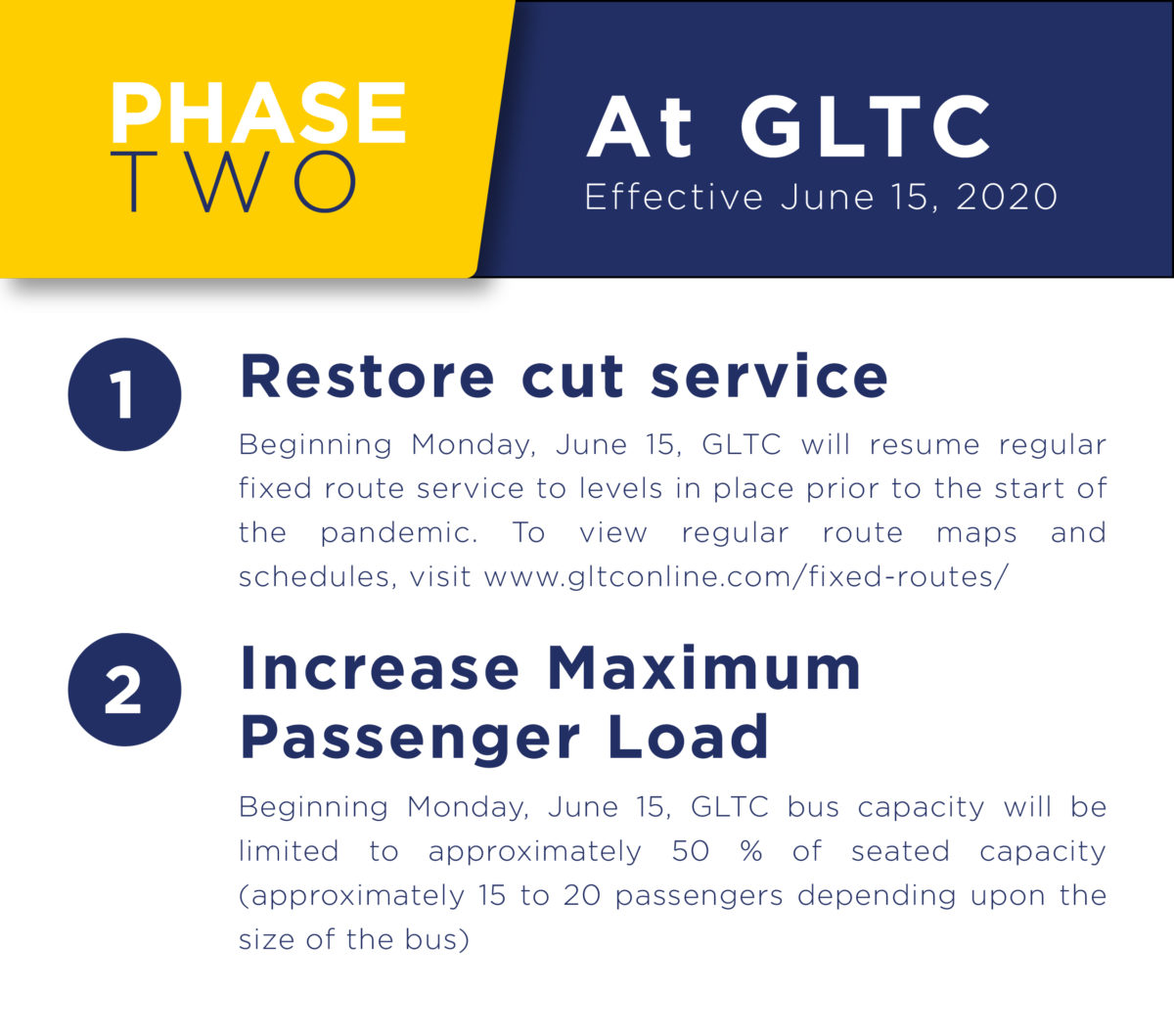 PHASE
TWO

At GLTC
Effective June 15, 2020

1

Restore cut service

Beginning Monday, June 15, GLTC will resume regular fixed route service to levels in place prior to the start of the pandemic. To view regular route maps and schedules, visit www.gltconline.com/fixed-routes/

2

Increase Maximum Passenger Load

Beginning Monday, June 15, GLTC bus capacity will be limited to approximately 50 % of seated capacity (approximately 15 to 20 passengers depending upon the size of the bus)